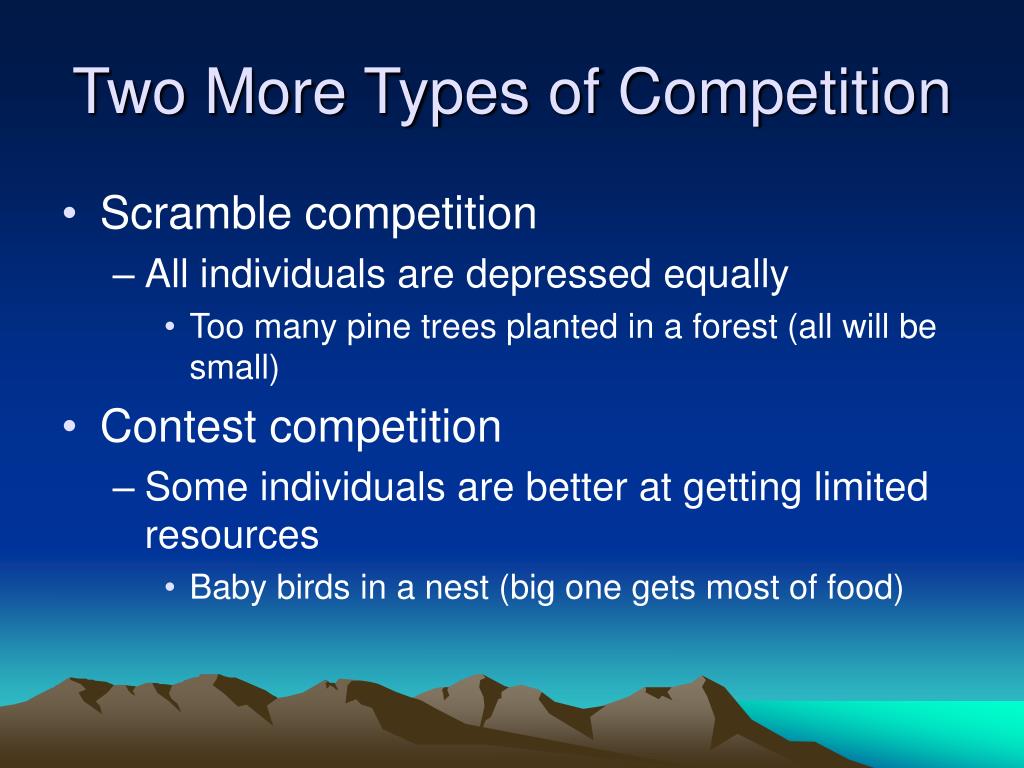 Two More Types of Competition

• Scramble competition
– All individuals are depressed equally
• Too many pine trees planted in a forest (all will be small)

• Contest competition
– Some individuals are better at getting limited resources
• Baby birds in a nest (big one gets most of food)